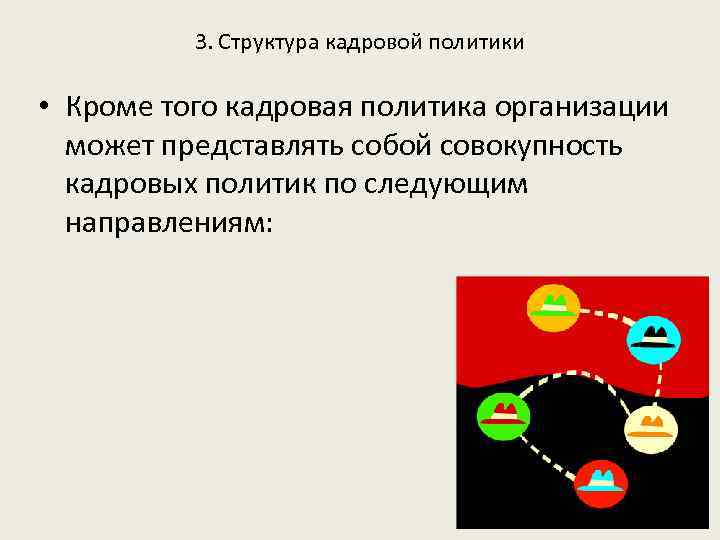 3. Структура кадровой политики

• Кроме того кадровая политика организации может представлять собой совокупность кадровых политик по следующим направлениям: